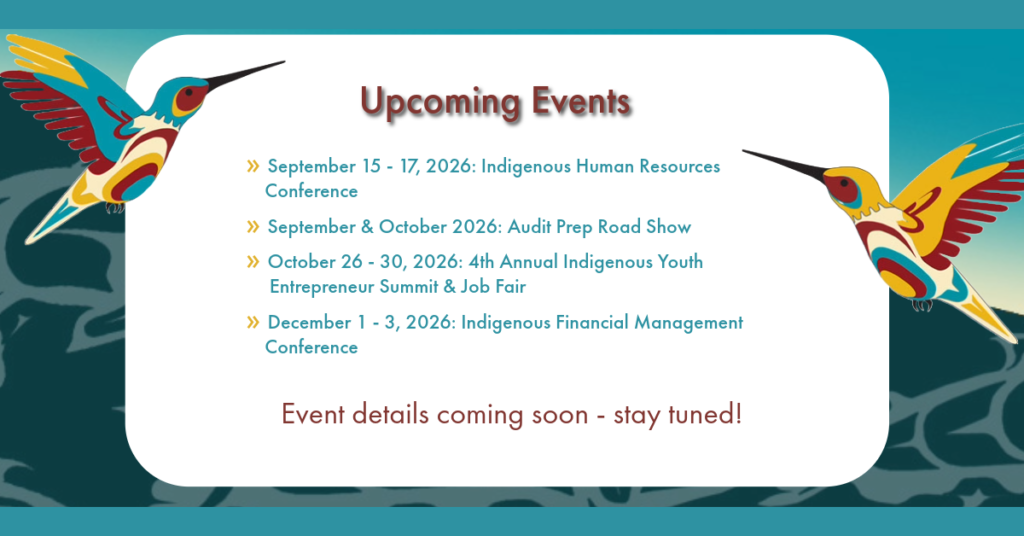 Upcoming Events

» September 15 - 17, 2026: Indigenous Human Resources Conference

» September & October 2026: Audit Prep Road Show

» October 26 - 30, 2026: 4th Annual Indigenous Youth Entrepreneur Summit & Job Fair

» December 1 - 3, 2026: Indigenous Financial Management Conference

Event details coming soon - stay tuned!